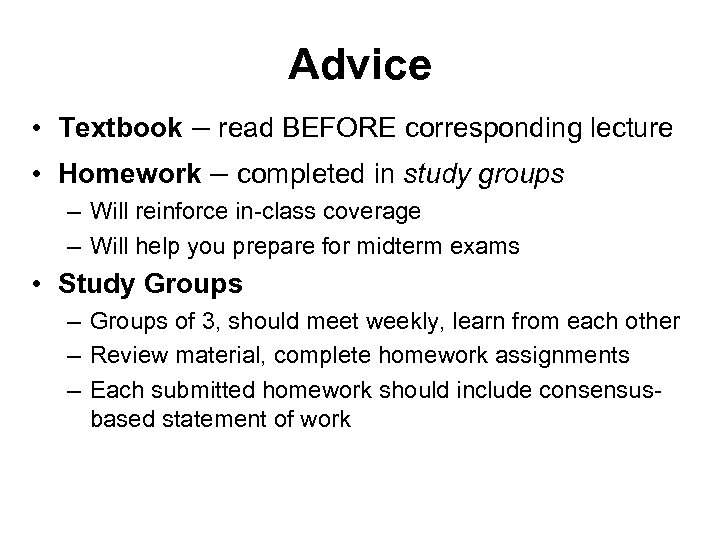 Advice

• Textbook – read BEFORE corresponding lecture

• Homework – completed in study groups

– Will reinforce in-class coverage

– Will help you prepare for midterm exams

• Study Groups

– Groups of 3, should meet weekly, learn from each other

– Review material, complete homework assignments

– Each submitted homework should include consensus-based statement of work